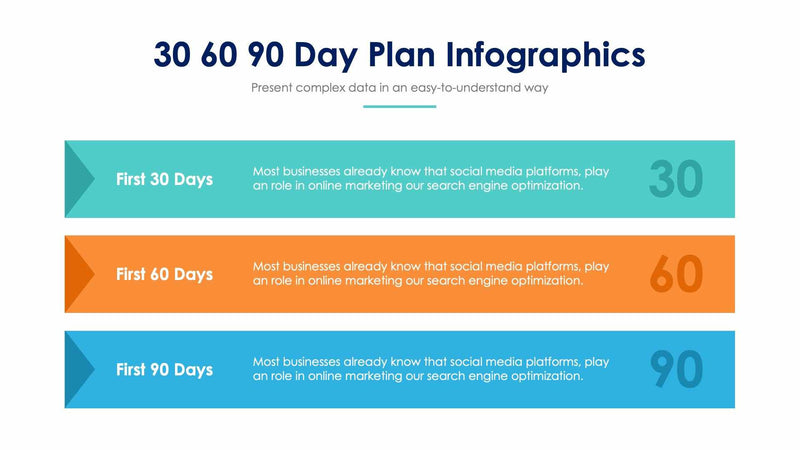 30 60 90 Day Plan Infographics

Present complex data in an easy-to-understand way

First 30 Days

Most businesses already know that social media platforms, play an role in online marketing our search engine optimization.

30

First 60 Days

Most businesses already know that social media platforms, play an role in online marketing our search engine optimization.

60

First 90 Days

Most businesses already know that social media platforms, play an role in online marketing our search engine optimization.

90